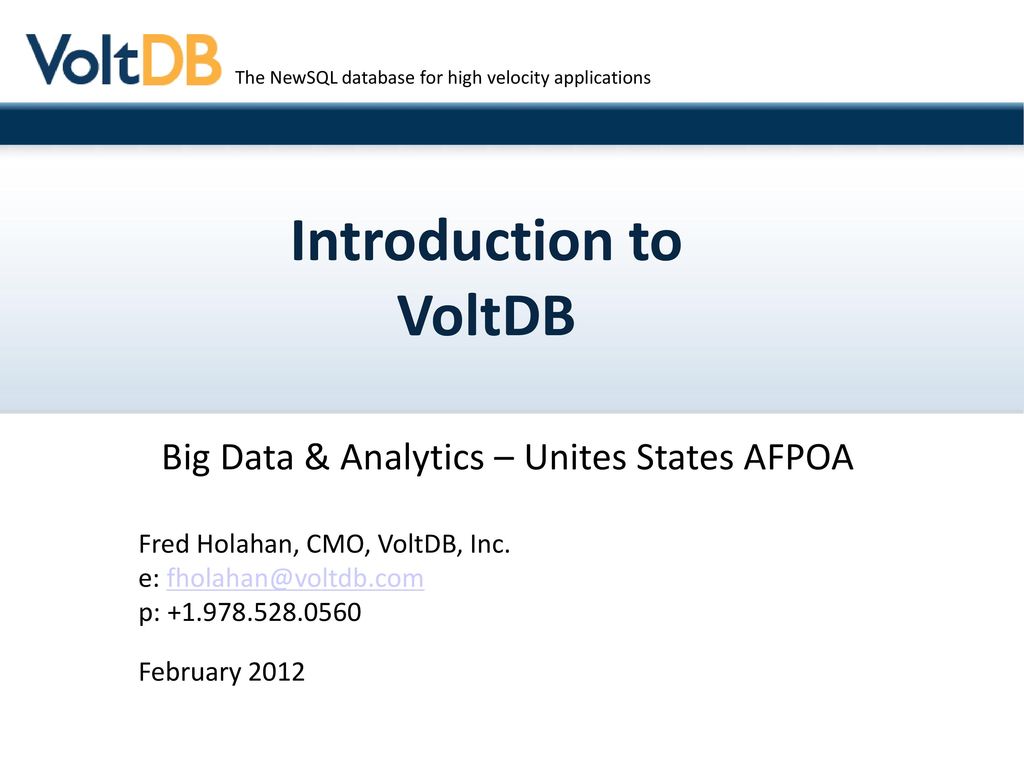 VoltDB

The NewSQL database for high velocity applications

Introduction to VoltDB

Big Data & Analytics – Unites States AFPOA

Fred Holahan, CMO, VoltDB, Inc.
e: fholahan@voltdb.com
p: +1.978.528.0560

February 2012